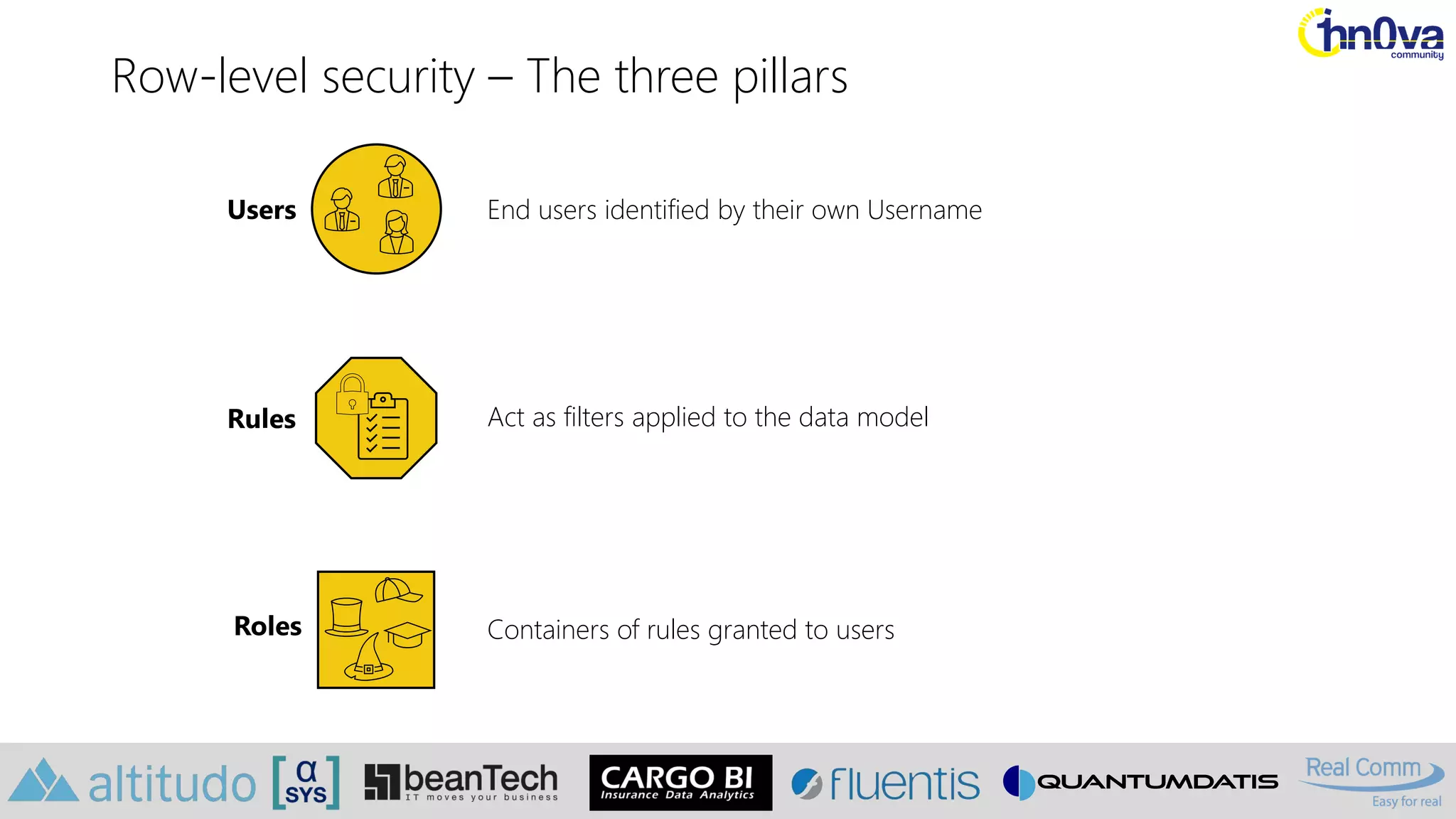 inn0va community

Row-level security – The three pillars

Users

End users identified by their own Username

Rules

Act as filters applied to the data model

Roles

Containers of rules granted to users

altitudo [α SYS] beanTech IT moves your business CARGO BI Insurance Data Analytics fluentis QUANTUMDATIS Real Comm Easy for real